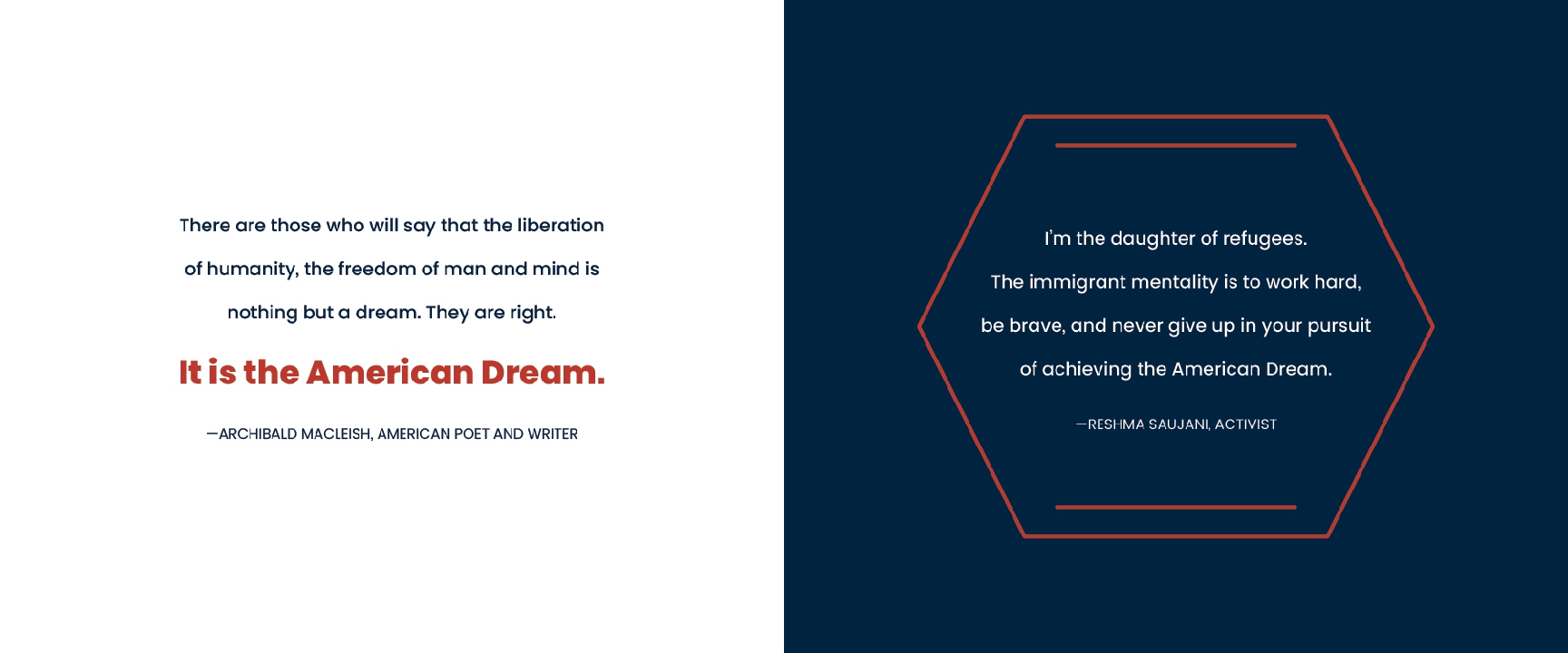 There are those who will say that the liberation of humanity, the freedom of man and mind is nothing but a dream. They are right.

It is the American Dream.

—ARCHIBALD MACLEISH, AMERICAN POET AND WRITER

I'm the daughter of refugees. The immigrant mentality is to work hard, be brave, and never give up in your pursuit of achieving the American Dream.

—RESHMA SAUJANI, ACTIVIST